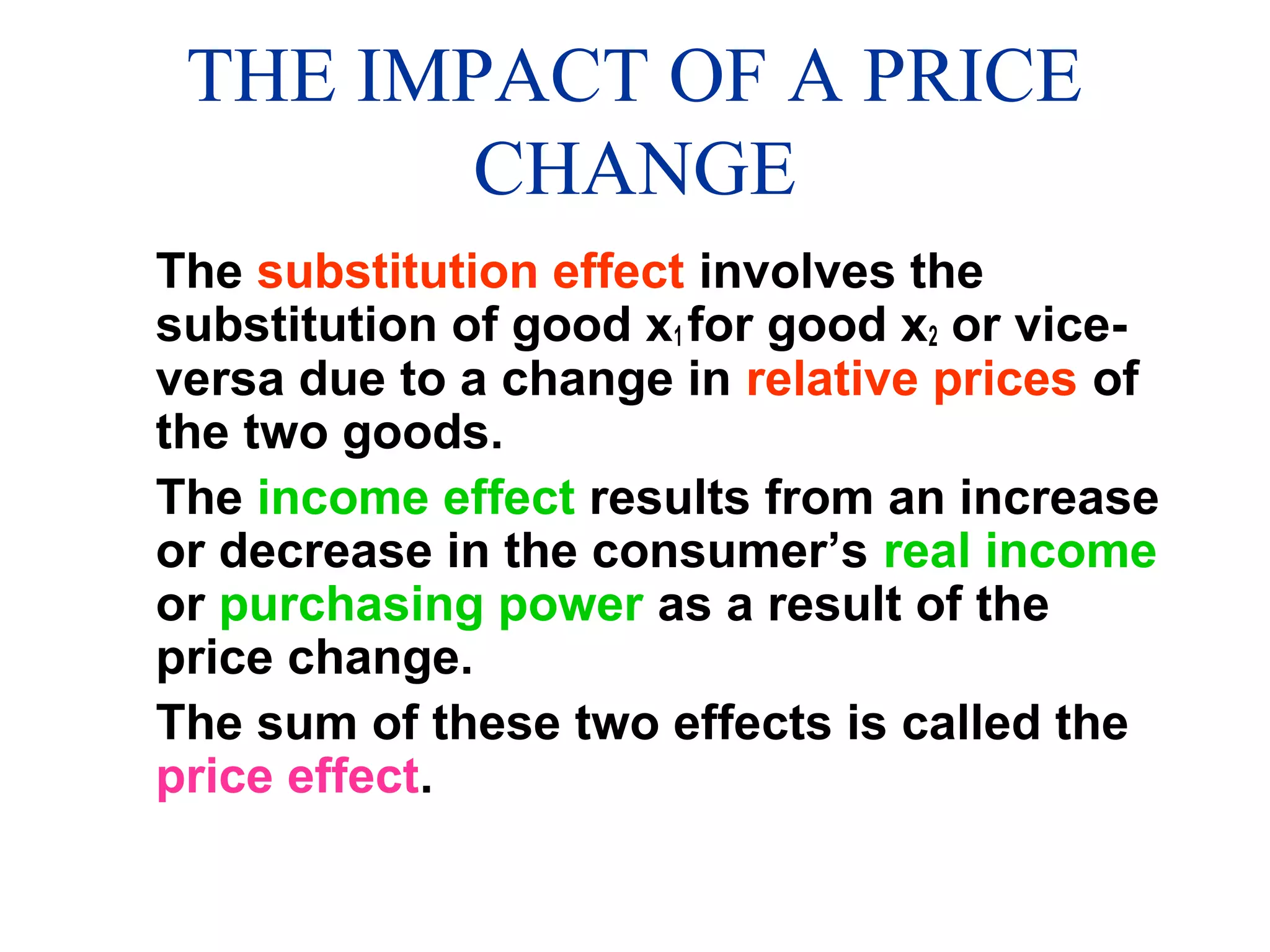 THE IMPACT OF A PRICE CHANGE

The substitution effect involves the substitution of good $x_1$ for good $x_2$ or vice-versa due to a change in relative prices of the two goods.

The income effect results from an increase or decrease in the consumer’s real income or purchasing power as a result of the price change.

The sum of these two effects is called the price effect.